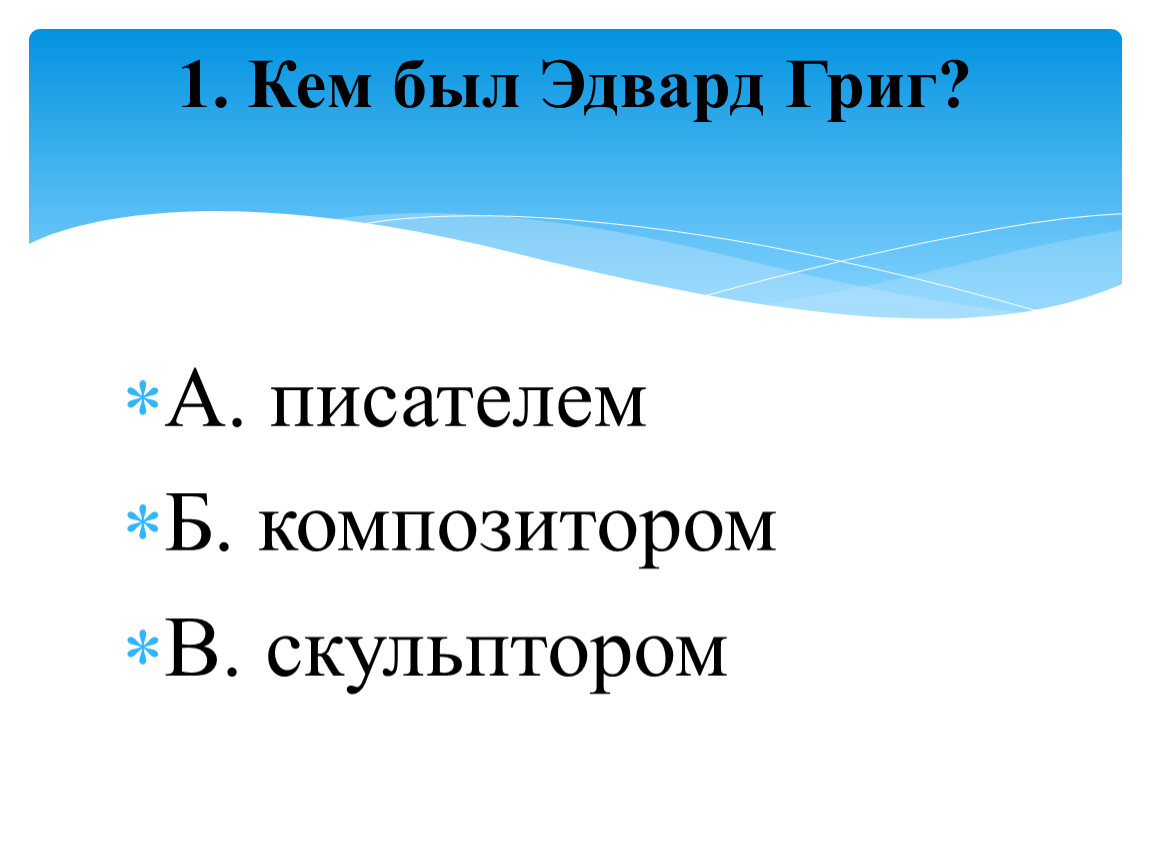 1. Кем был Эдвард Григ?

А. писателем
Б. композитором
В. скульптором